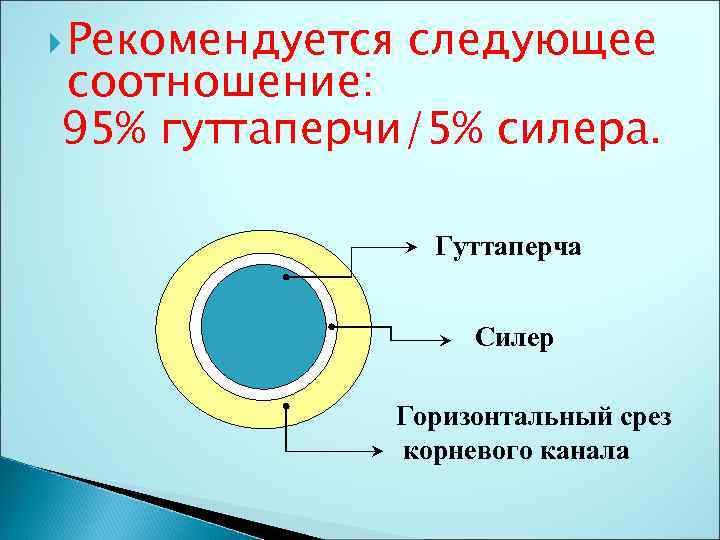 Рекомендуется следующее соотношение:
95% гуттаперчи/5% силера.

Гуттаперча

Силер

Горизонтальный срез корневого канала